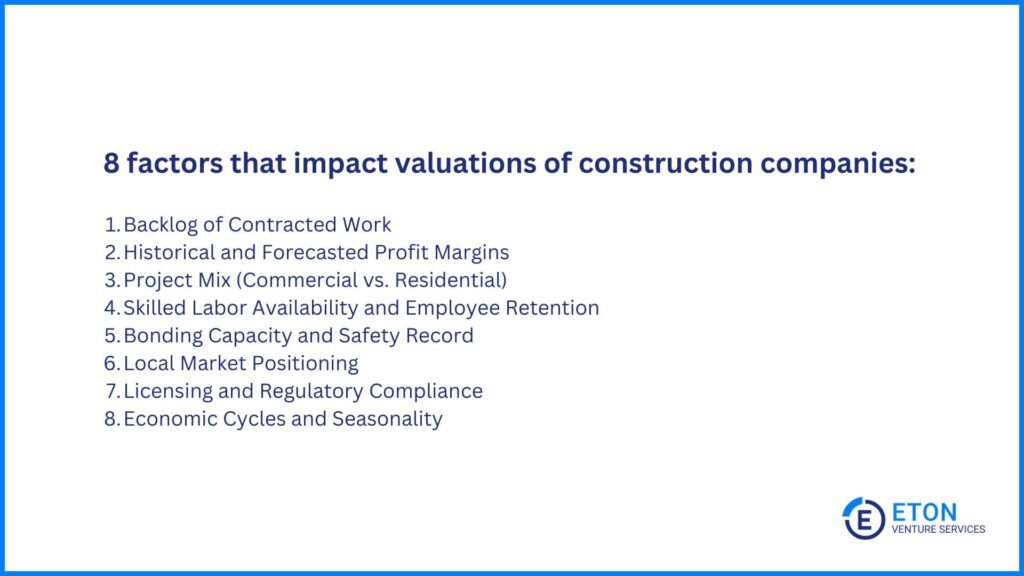 8 factors that impact valuations of construction companies:

1. Backlog of Contracted Work
2. Historical and Forecasted Profit Margins
3. Project Mix (Commercial vs. Residential)
4. Skilled Labor Availability and Employee Retention
5. Bonding Capacity and Safety Record
6. Local Market Positioning
7. Licensing and Regulatory Compliance
8. Economic Cycles and Seasonality

E ETON
VENTURE SERVICES